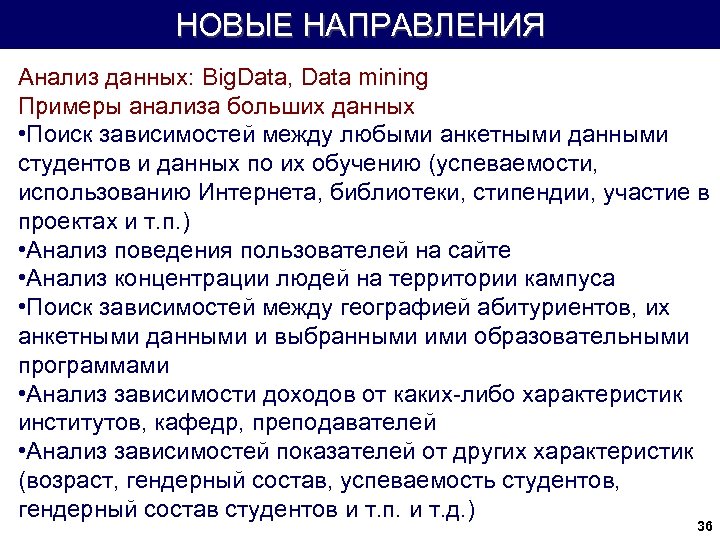 НОВЫЕ НАПРАВЛЕНИЯ

Анализ данных: BigData, Data mining
Примеры анализа больших данных
•Поиск зависимостей между любыми анкетными данными студентов и данных по их обучению (успеваемости, использованию Интернета, библиотеки, стипендии, участие в проектах и т.п.)
•Анализ поведения пользователей на сайте
•Анализ концентрации людей на территории кампуса
•Поиск зависимостей между географией абитуриентов, их анкетными данными и выбранными ими образовательными программами
•Анализ зависимости доходов от каких-либо характеристик институтов, кафедр, преподавателей
•Анализ зависимостей показателей от других характеристик (возраст, гендерный состав, успеваемость студентов, гендерный состав студентов и т.п. и т.д.)

36